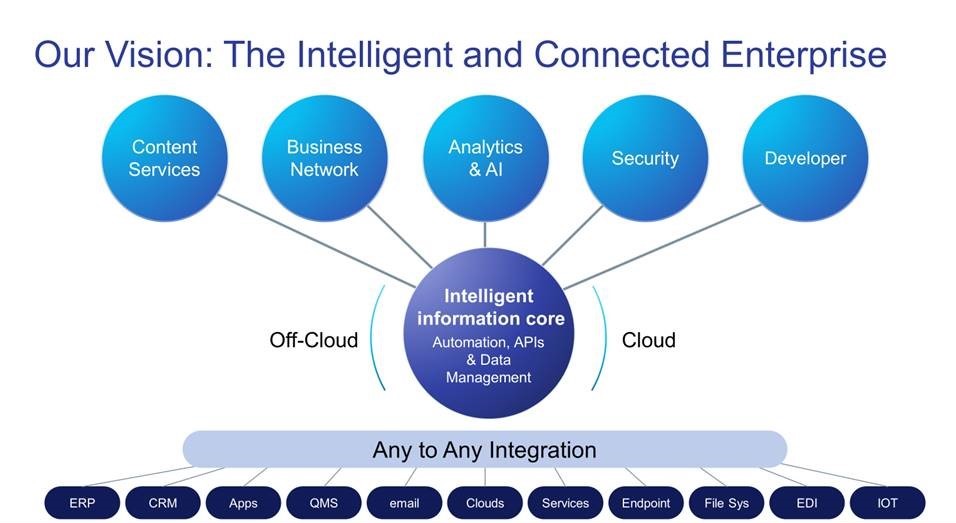 Our Vision: The Intelligent and Connected Enterprise

Content Services

Business Network

Analytics & AI

Security

Developer

Off-Cloud

Intelligent information core
Automation, APIs & Data Management

Cloud

Any to Any Integration

ERP
CRM
Apps
QMS
email
Clouds
Services
Endpoint
File Sys
EDI
IOT